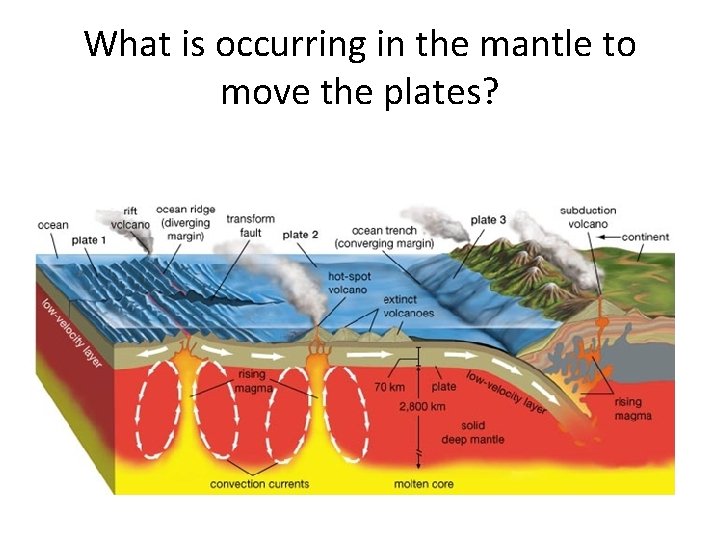 What is occurring in the mantle to move the plates?

ocean
plate 1
rift volcano
ocean ridge (diverging margin)
transform fault
plate 2
ocean trench (converging margin)
plate 3
subduction volcano
continent
hot-spot volcano
extinct volcanoes
low-velocity layer
rising magma
70 km
plate
2,800 km
low-velocity layer
solid deep mantle
rising magma
convection currents
molten core